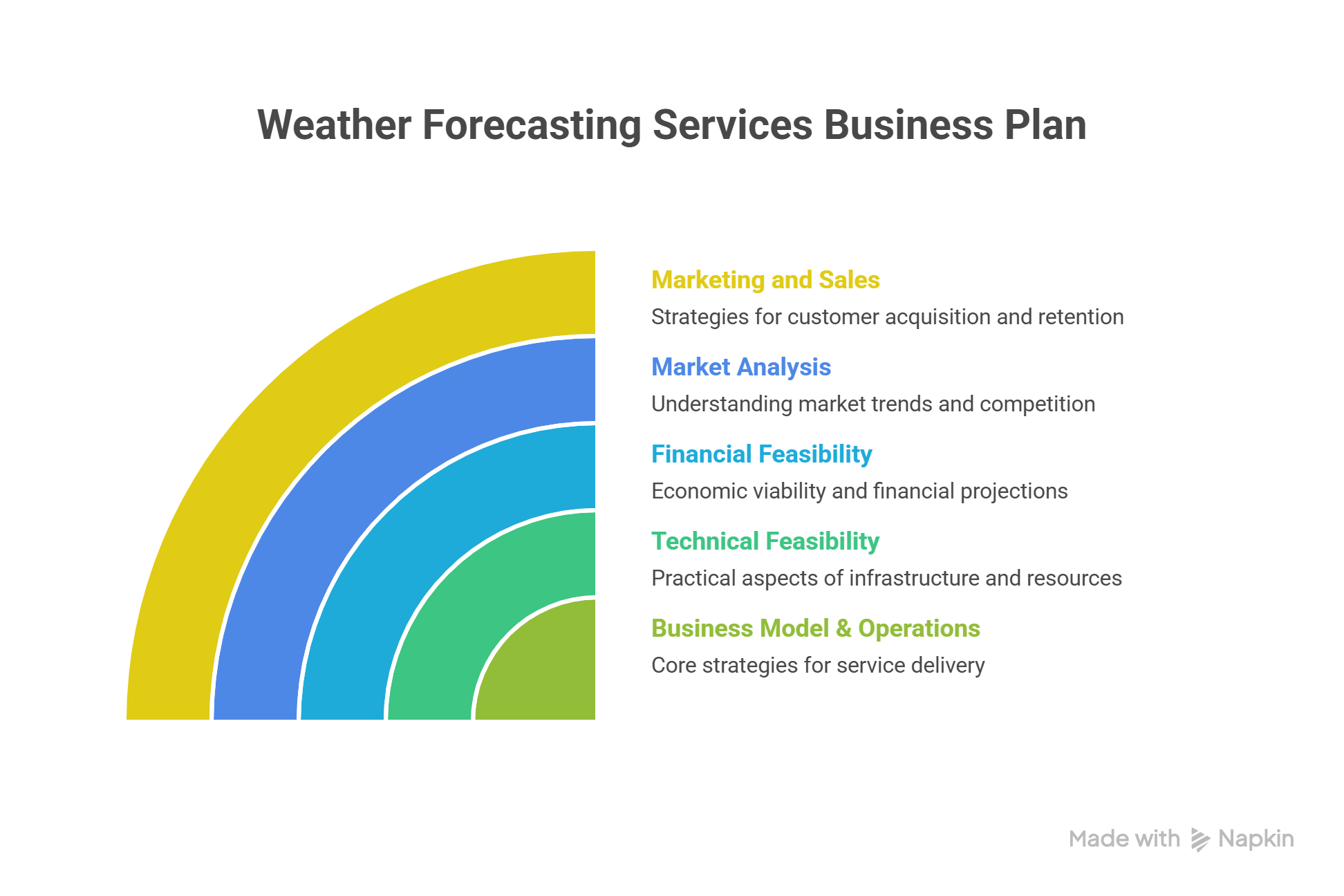 Weather Forecasting Services Business Plan

Marketing and Sales

Strategies for customer acquisition and retention

Market Analysis

Understanding market trends and competition

Financial Feasibility

Economic viability and financial projections

Technical Feasibility

Practical aspects of infrastructure and resources

Business Model & Operations

Core strategies for service delivery

Made with Napkin